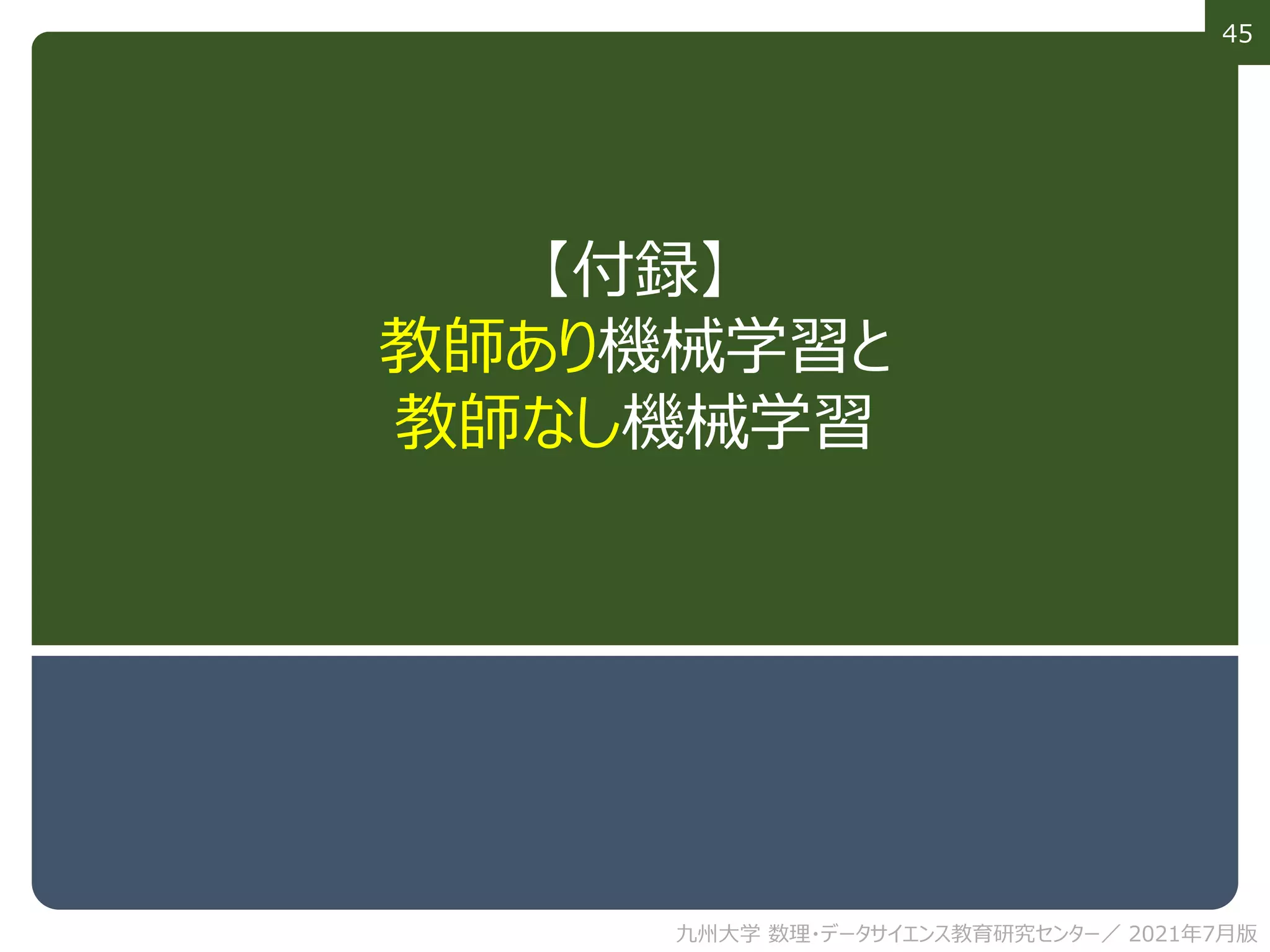 45

【付録】
教師あり機械学習と
教師なし機械学習

九州大学 数理・データサイエンス教育研究センター／ 2021年7月版